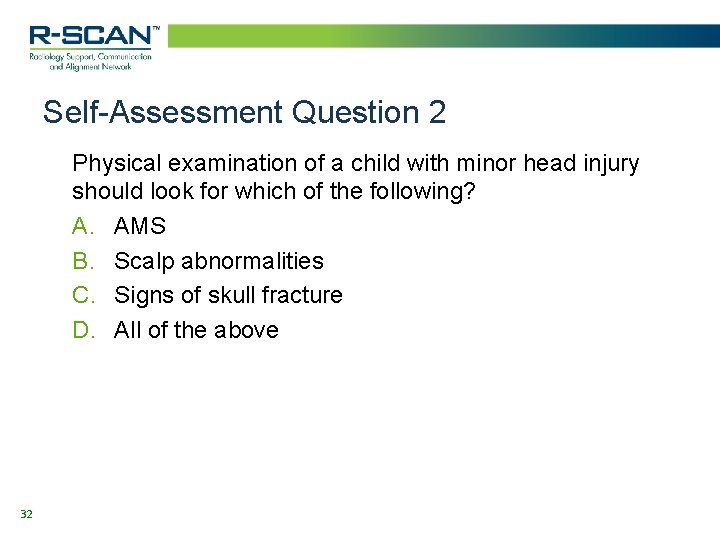 R-SCAN™
Radiology Support, Communication and Alignment Network

Self-Assessment Question 2

Physical examination of a child with minor head injury should look for which of the following?

A. AMS
B. Scalp abnormalities
C. Signs of skull fracture
D. All of the above

32